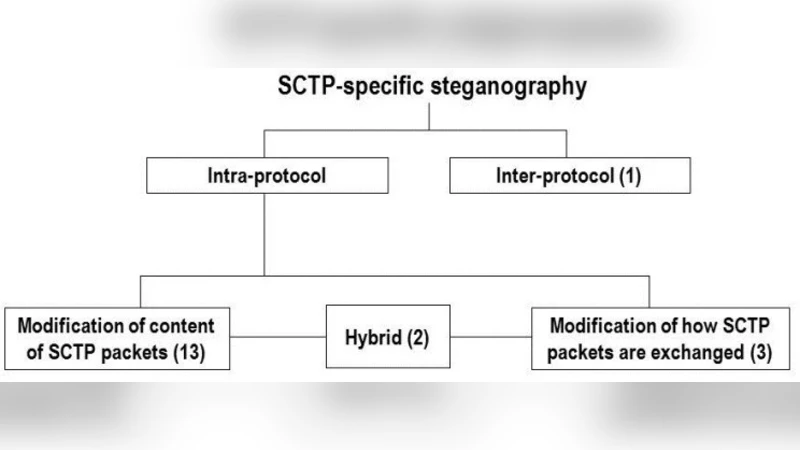 SCTP-specific steganography

Intra-protocol

Inter-protocol (1)

Modification of content of SCTP packets (13)

Hybrid (2)

Modification of how SCTP packets are exchanged (3)